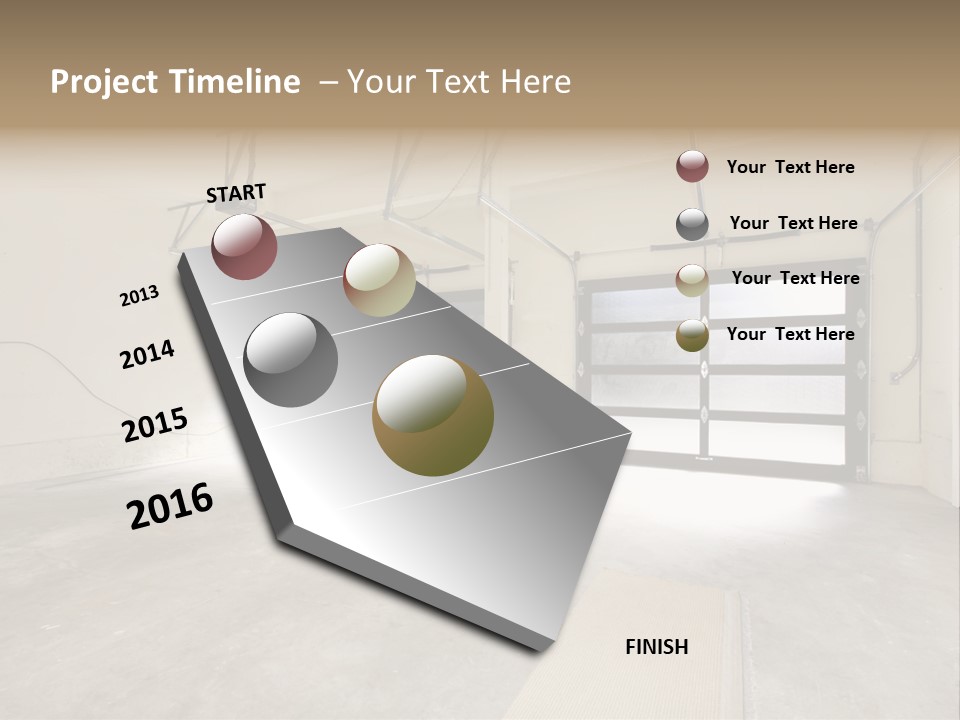 Project Timeline – Your Text Here

START

2013

2014

2015

2016

FINISH

Your Text Here

Your Text Here

Your Text Here

Your Text Here